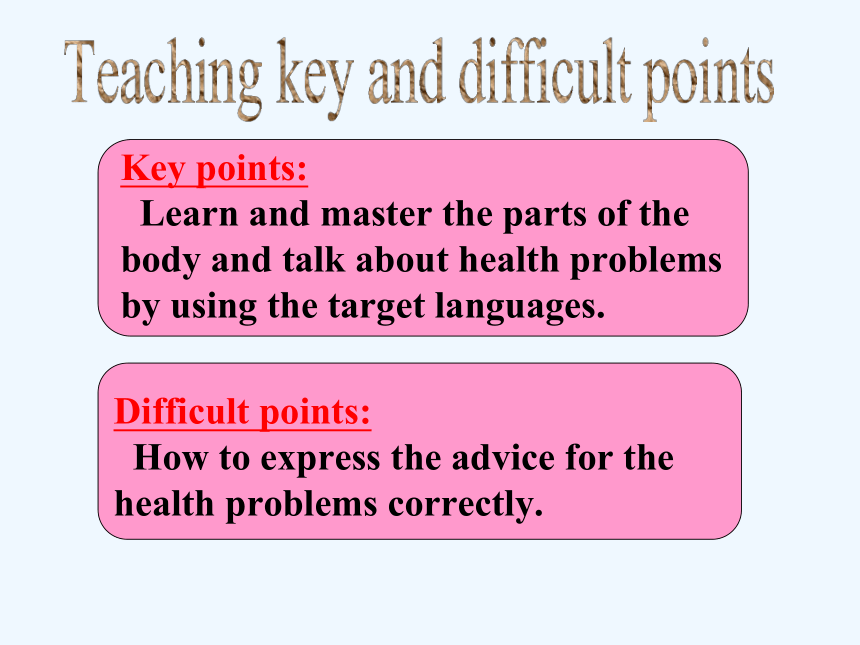 Teaching key and difficult points

Key points:
Learn and master the parts of the body and talk about health problems by using the target languages.

Difficult points:
How to express the advice for the health problems correctly.